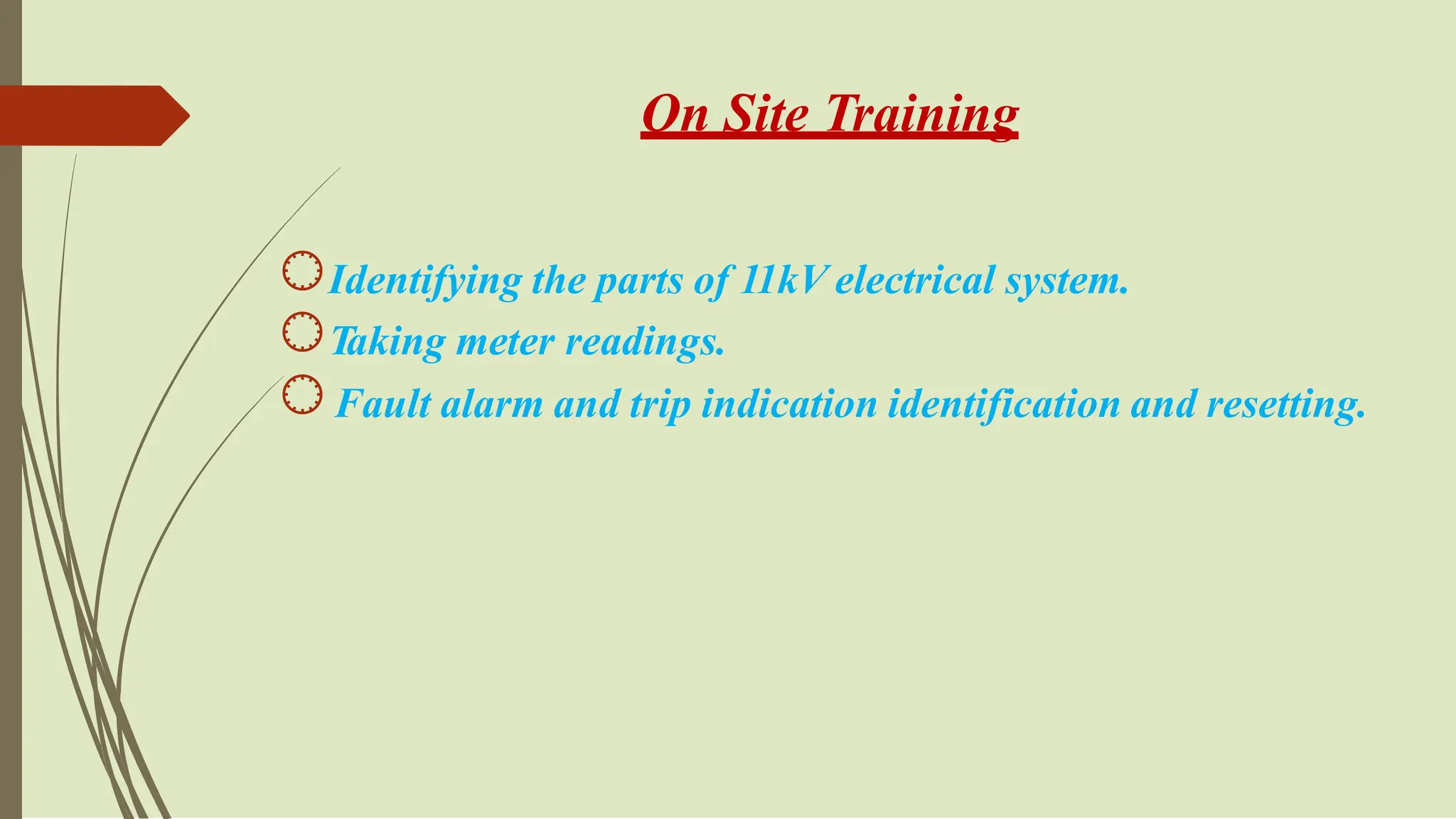 On Site Training

Identifying the parts of 11kV electrical system.

Taking meter readings.

Fault alarm and trip indication identification and resetting.